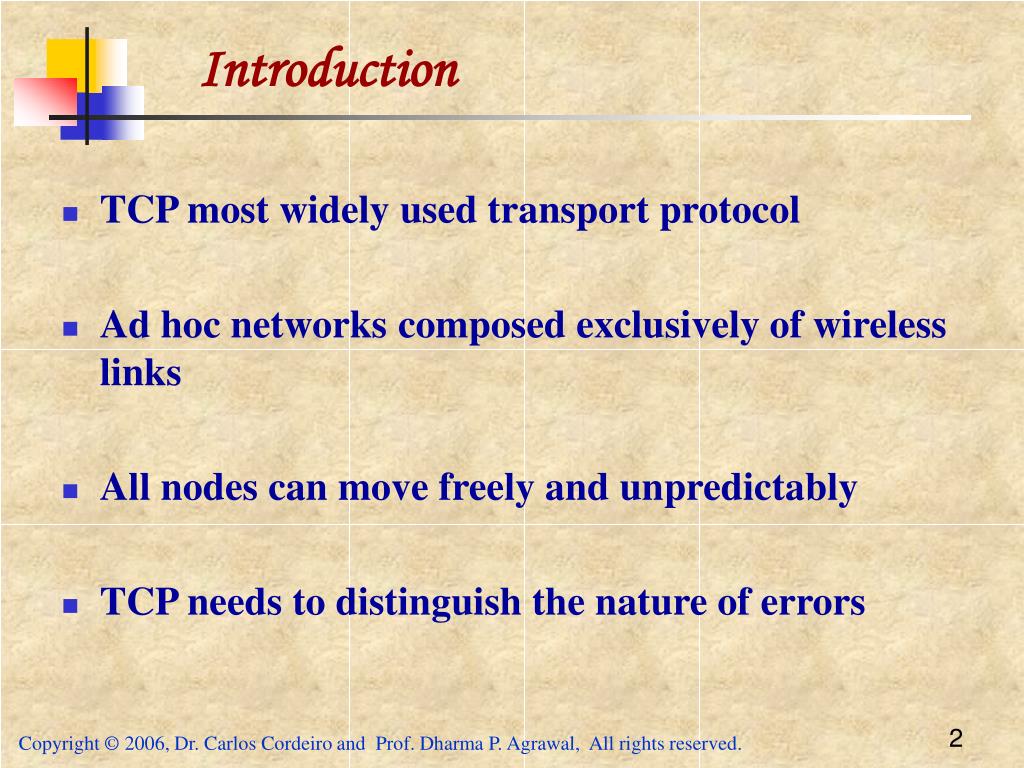 Introduction

- TCP most widely used transport protocol

- Ad hoc networks composed exclusively of wireless links

- All nodes can move freely and unpredictably

- TCP needs to distinguish the nature of errors

Copyright © 2006, Dr. Carlos Cordeiro and Prof. Dharma P. Agrawal, All rights reserved.

2